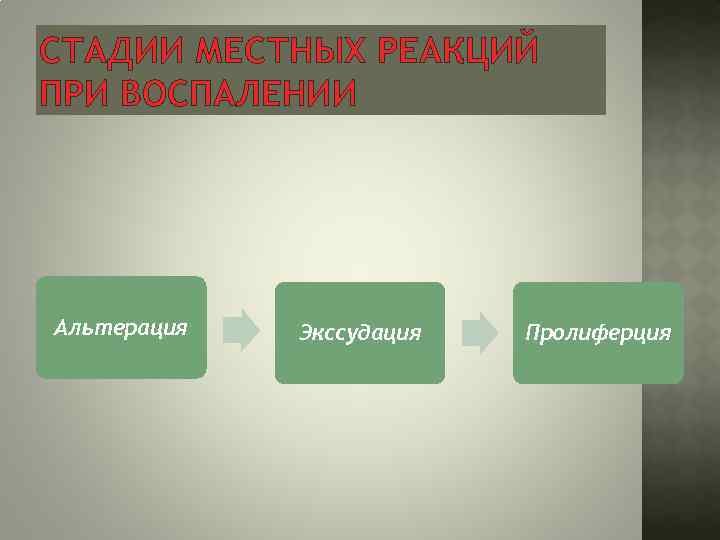 СТАДИИ МЕСТНЫХ РЕАКЦИЙ ПРИ ВОСПАЛЕНИИ

Альтерация

Экссудация

Пролиферция